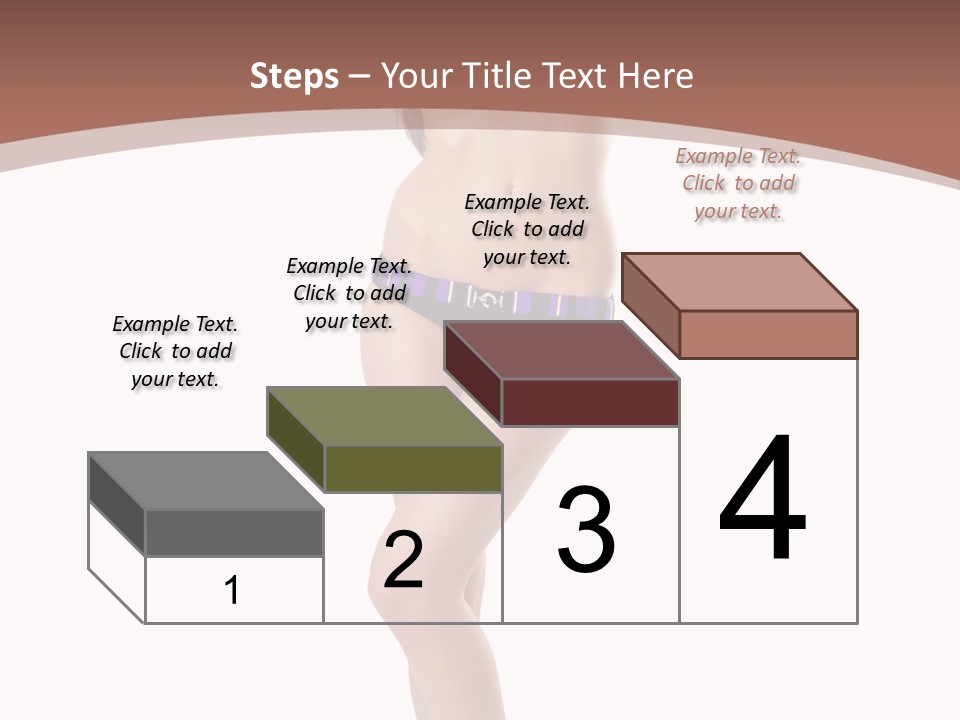 Steps – Your Title Text Here

Example Text. Click to add your text.

Example Text. Click to add your text.

Example Text. Click to add your text.

Example Text. Click to add your text.

1

2

3

4